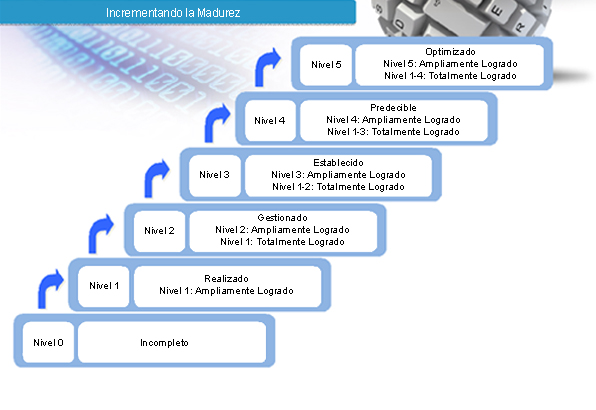 Incrementando la Madurez

Nivel 5
Optimizado
Nivel 5: Ampliamente Logrado
Nivel 1-4: Totalmente Logrado

Nivel 4
Predecible
Nivel 4: Ampliamente Logrado
Nivel 1-3: Totalmente Logrado

Nivel 3
Establecido
Nivel 3: Ampliamente Logrado
Nivel 1-2: Totalmente Logrado

Nivel 2
Gestionado
Nivel 2: Ampliamente Logrado
Nivel 1: Totalmente Logrado

Nivel 1
Realizado
Nivel 1: Ampliamente Logrado

Nivel 0
Incompleto